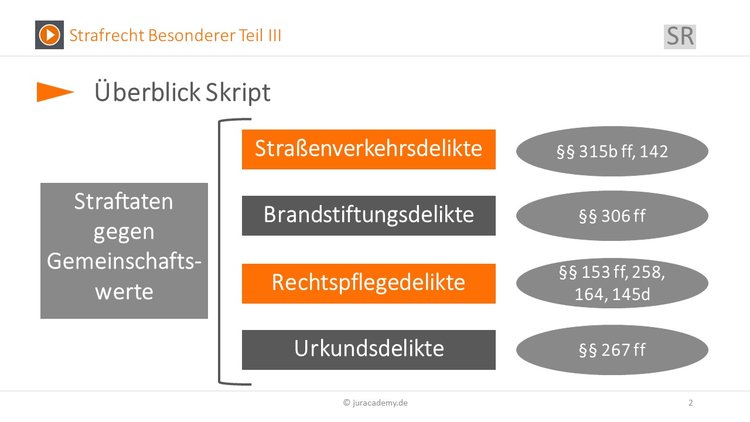 Strafrecht Besonderer Teil III

SR

Überblick Skript

Straftaten gegen Gemeinschaftswerte

Straßenverkehrsdelikte

§§ 315b ff, 142

Brandstiftungsdelikte

§§ 306 ff

Rechtspflegedelikte

§§ 153 ff, 258, 164, 145d

Urkundsdelikte

§§ 267 ff

© juracademy.de

2